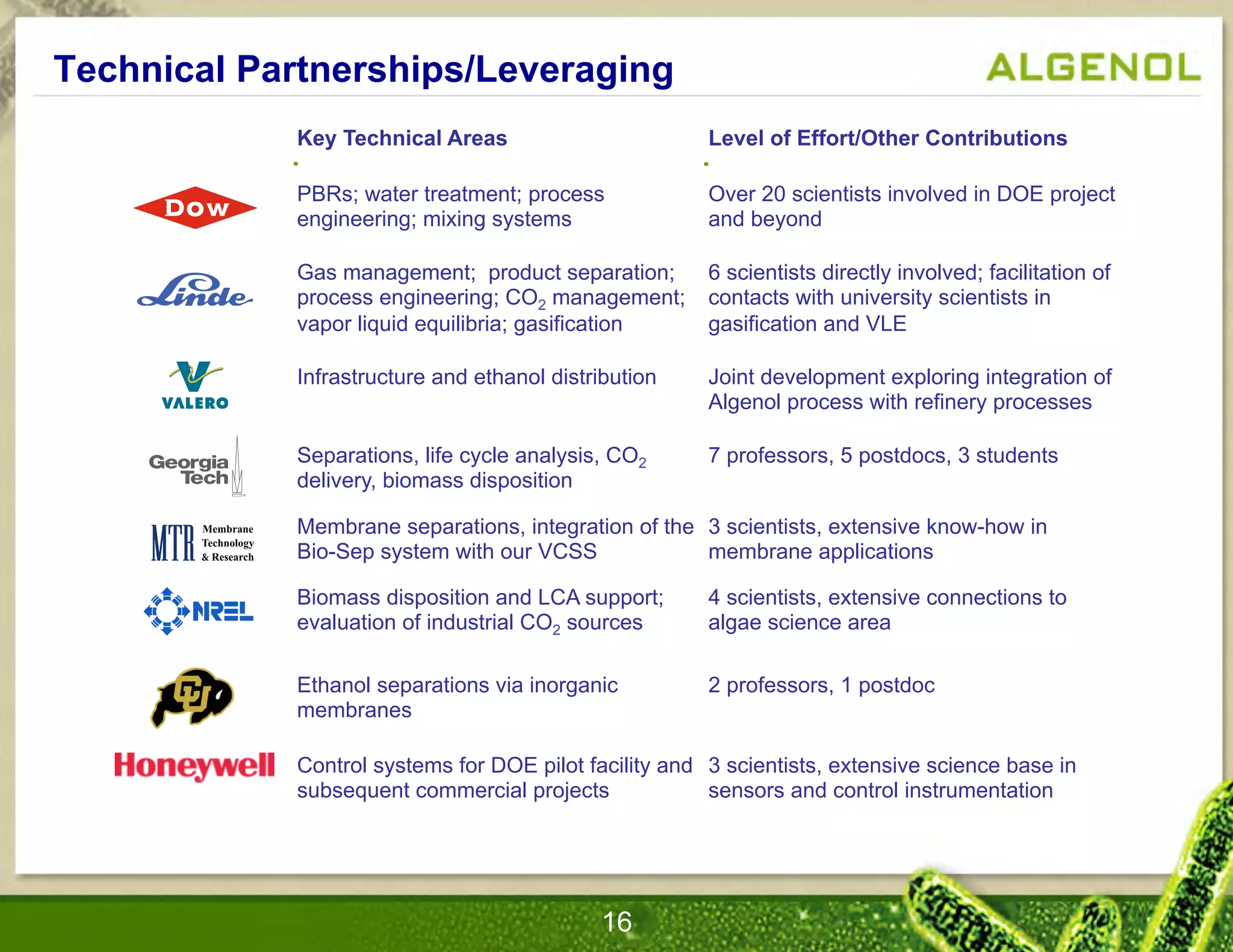 Technical Partnerships/Leveraging

ALGENOL

| | Key Technical Areas | Level of Effort/Other Contributions |
|---|---|---|
| Dow | PBRs; water treatment; process engineering; mixing systems | Over 20 scientists involved in DOE project and beyond |
| Linde | Gas management; product separation; process engineering; $CO_2$ management; vapor liquid equilibria; gasification | 6 scientists directly involved; facilitation of contacts with university scientists in gasification and VLE |
| VALERO | Infrastructure and ethanol distribution | Joint development exploring integration of Algenol process with refinery processes |
| Georgia Tech | Separations, life cycle analysis, $CO_2$ delivery, biomass disposition | 7 professors, 5 postdocs, 3 students |
| MTR Membrane Technology & Research | Membrane separations, integration of the Bio-Sep system with our VCSS | 3 scientists, extensive know-how in membrane applications |
| NREL | Biomass disposition and LCA support; evaluation of industrial $CO_2$ sources | 4 scientists, extensive connections to algae science area |
| CU | Ethanol separations via inorganic membranes | 2 professors, 1 postdoc |
| Honeywell | Control systems for DOE pilot facility and subsequent commercial projects | 3 scientists, extensive science base in sensors and control instrumentation |

16